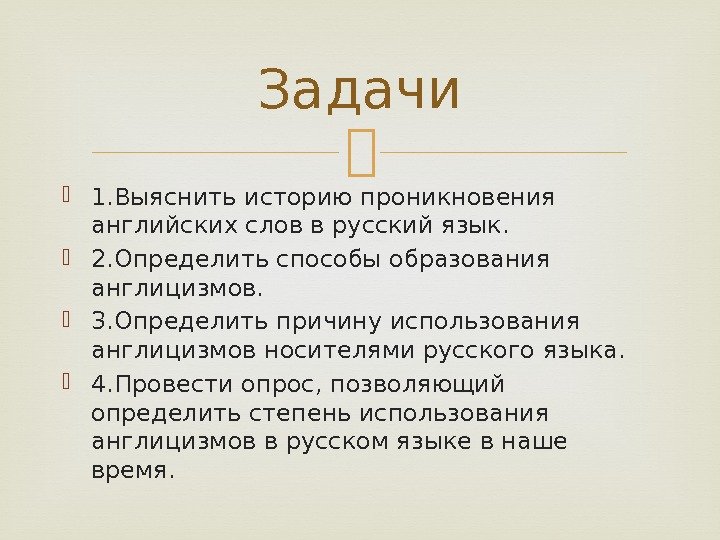 Задачи

1.Выяснить историю проникновения английских слов в русский язык.

2.Определить способы образования англицизмов.

3.Определить причину использования англицизмов носителями русского языка.

4.Провести опрос, позволяющий определить степень использования англицизмов в русском языке в наше время.